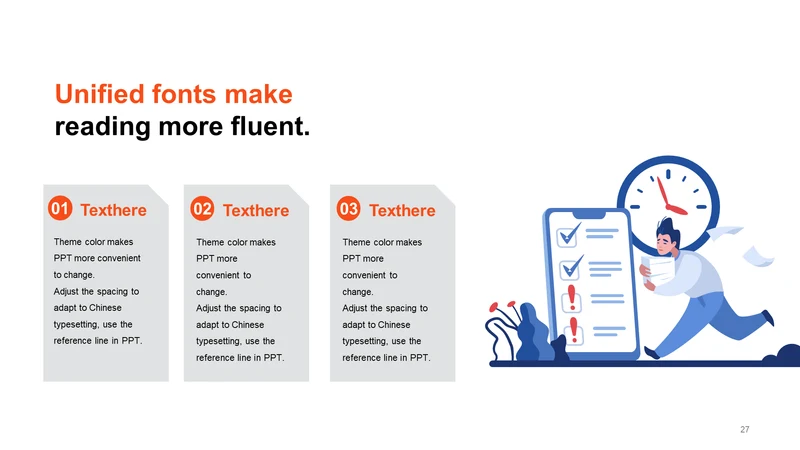 Unified fonts make reading more fluent.

01 Texthere

Theme color makes PPT more convenient to change.
Adjust the spacing to adapt to Chinese typesetting, use the reference line in PPT.

02 Texthere

Theme color makes PPT more convenient to change.
Adjust the spacing to adapt to Chinese typesetting, use the reference line in PPT.

03 Texthere

Theme color makes PPT more convenient to change.
Adjust the spacing to adapt to Chinese typesetting, use the reference line in PPT.

27